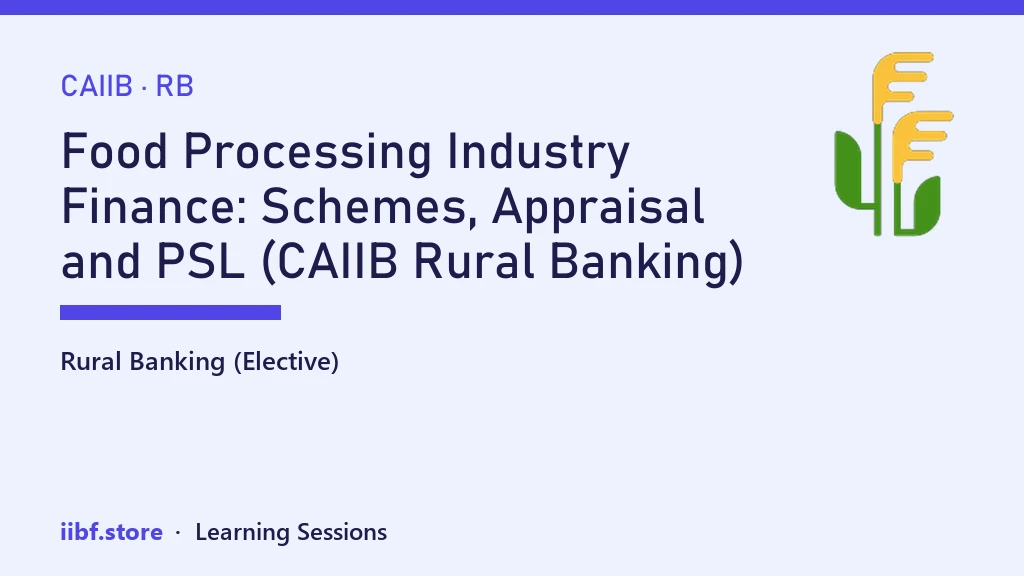 CAIIB · RB

Food Processing Industry Finance: Schemes, Appraisal and PSL (CAIIB Rural Banking)

Rural Banking (Elective)

iibf.store · Learning Sessions